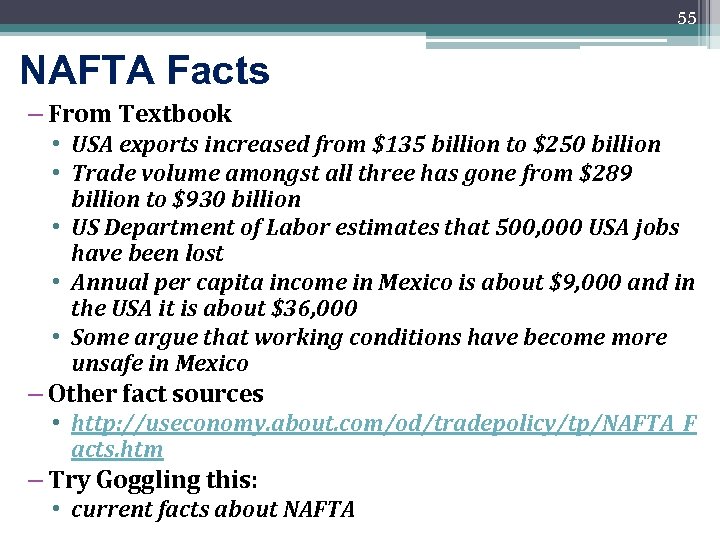 55

NAFTA Facts

– From Textbook
• USA exports increased from \$135 billion to \$250 billion
• Trade volume amongst all three has gone from \$289 billion to \$930 billion
• US Department of Labor estimates that 500,000 USA jobs have been lost
• Annual per capita income in Mexico is about \$9,000 and in the USA it is about \$36,000
• Some argue that working conditions have become more unsafe in Mexico

– Other fact sources
• http://useconomy.about.com/od/tradepolicy/tp/NAFTA_Facts.htm

– Try Goggling this:
• current facts about NAFTA